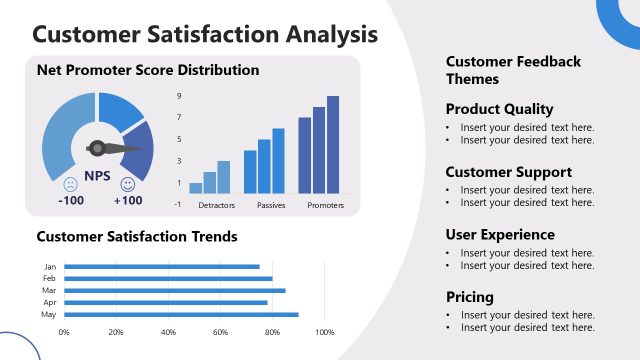 Customer Satisfaction Analysis

Net Promoter Score Distribution

NPS
-100 +100

9
7
5
3
1
-1
Detractors Passives Promoters

Customer Satisfaction Trends

Jan
Feb
Mar
Apr
May
0% 20% 40% 60% 80% 100%

Customer Feedback Themes

Product Quality
• Insert your desired text here.
• Insert your desired text here.

Customer Support
• Insert your desired text here.
• Insert your desired text here.

User Experience
• Insert your desired text here.
• Insert your desired text here.

Pricing
• Insert your desired text here.
• Insert your desired text here.